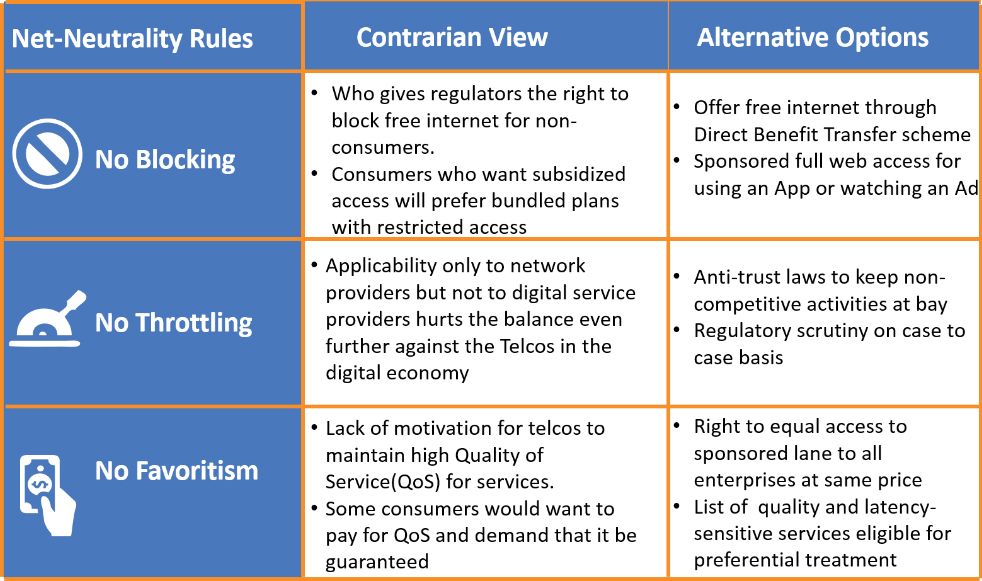 | Net-Neutrality Rules | Contrarian View | Alternative Options |
|---|---|---|
| No Blocking | • Who gives regulators the right to block free internet for non-consumers. • Consumers who want subsidized access will prefer bundled plans with restricted access | • Offer free internet through Direct Benefit Transfer scheme • Sponsored full web access for using an App or watching an Ad |
| No Throttling | • Applicability only to network providers but not to digital service providers hurts the balance even further against the Telcos in the digital economy | • Anti-trust laws to keep non-competitive activities at bay • Regulatory scrutiny on case to case basis |
| No Favoritism | • Lack of motivation for telcos to maintain high Quality of Service(QoS) for services. • Some consumers would want to pay for QoS and demand that it be guaranteed | • Right to equal access to sponsored lane to all enterprises at same price • List of quality and latency-sensitive services eligible for preferential treatment |